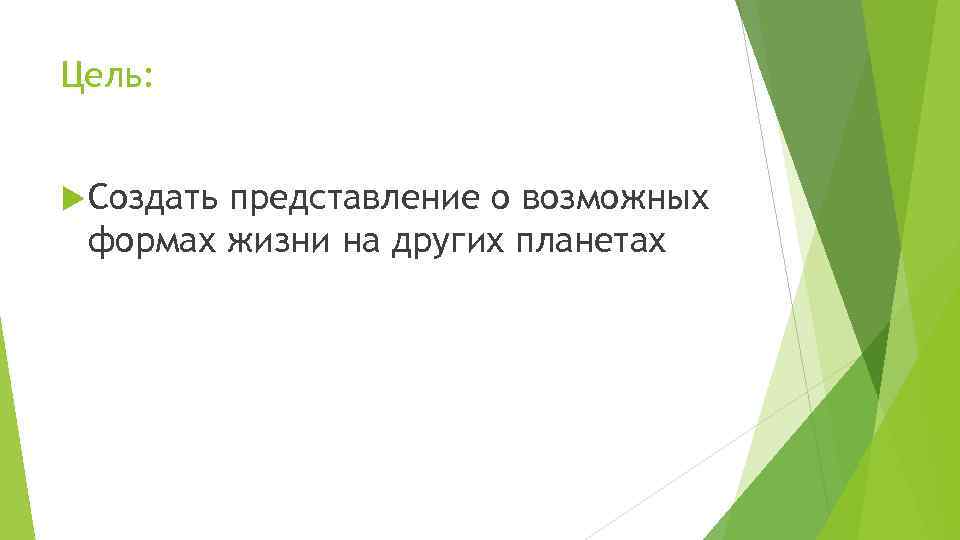 Цель:

Создать представление о возможных формах жизни на других планетах